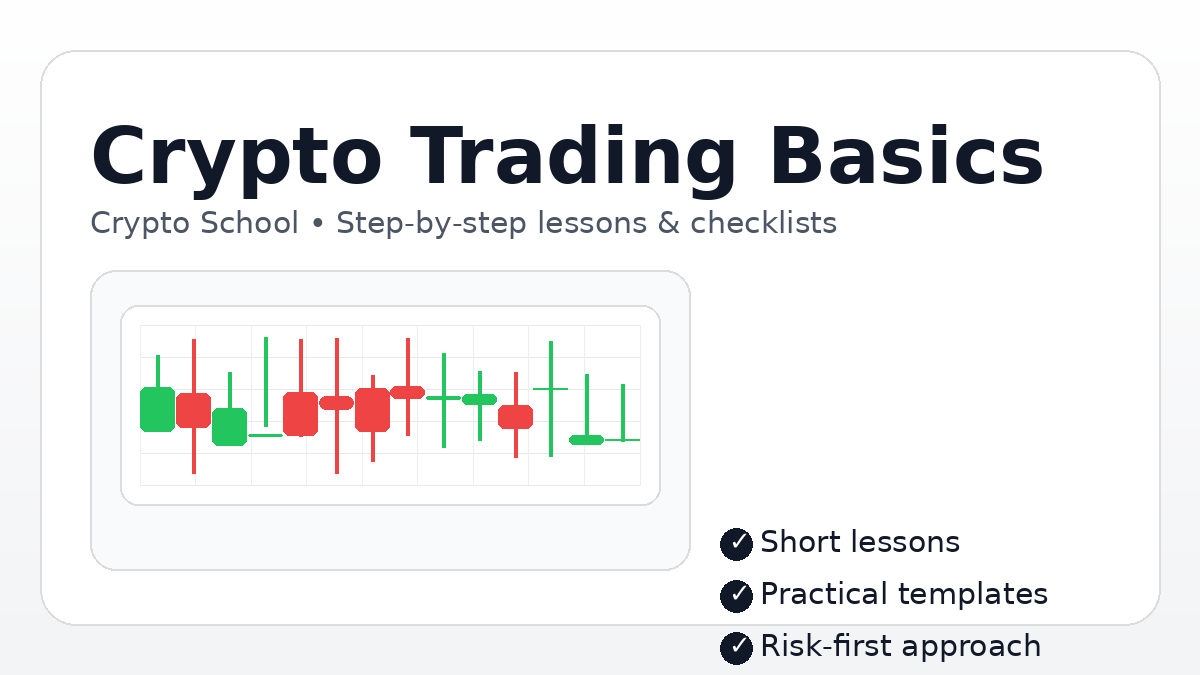 Crypto Trading Basics

Crypto School • Step-by-step lessons & checklists

✓ Short lessons
✓ Practical templates
✓ Risk-first approach